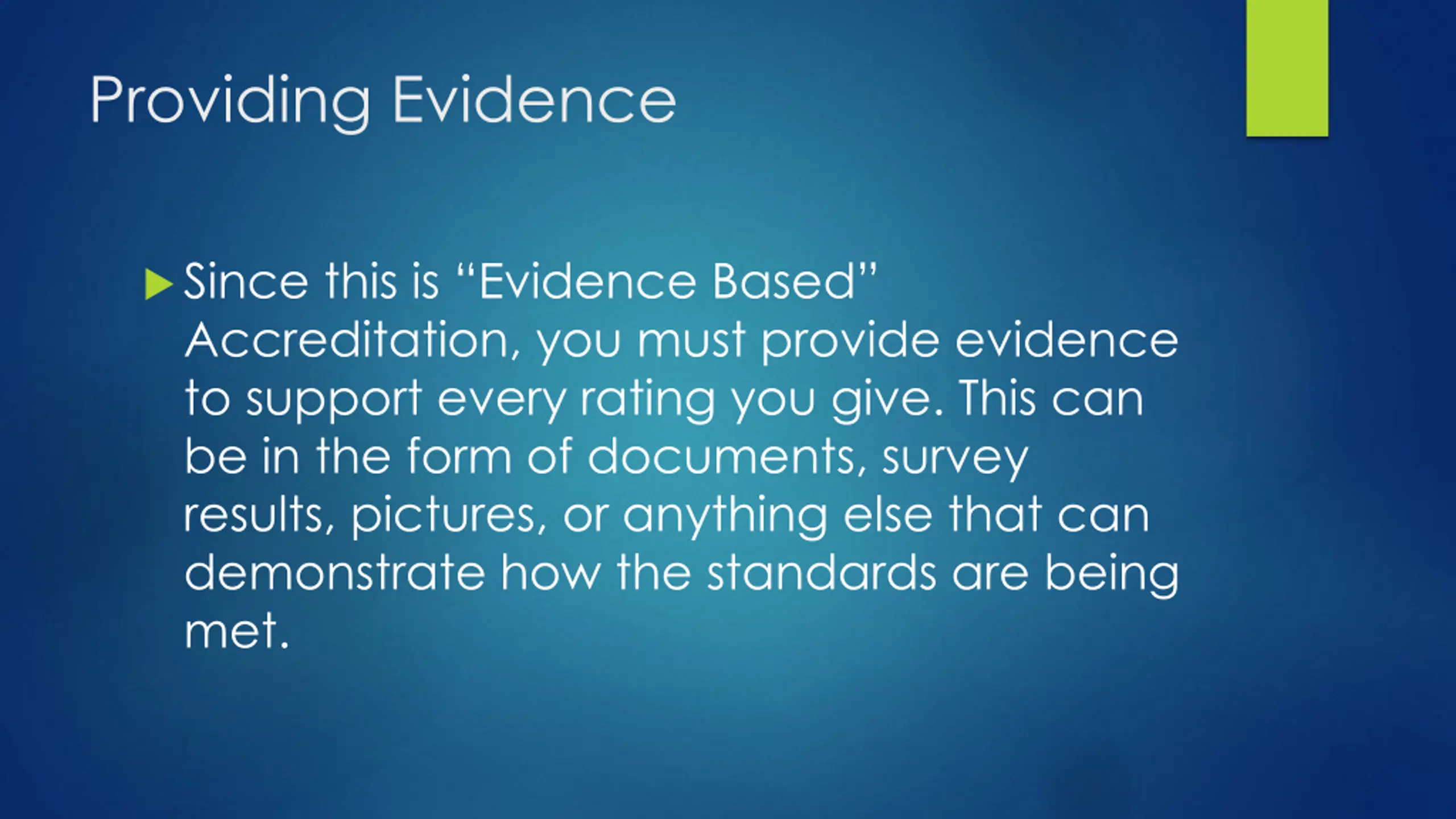 Providing Evidence

Since this is “Evidence Based” Accreditation, you must provide evidence to support every rating you give. This can be in the form of documents, survey results, pictures, or anything else that can demonstrate how the standards are being met.